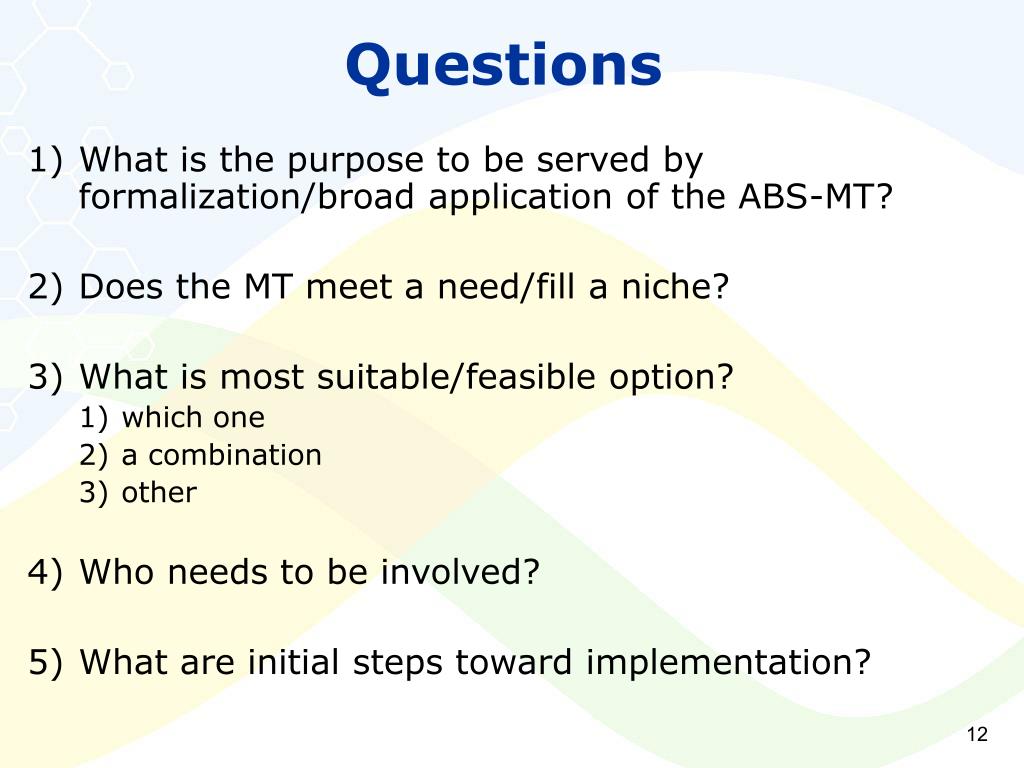 Questions

1) What is the purpose to be served by formalization/broad application of the ABS-MT?

2) Does the MT meet a need/fill a niche?

3) What is most suitable/feasible option?
1) which one
2) a combination
3) other

4) Who needs to be involved?

5) What are initial steps toward implementation?

12